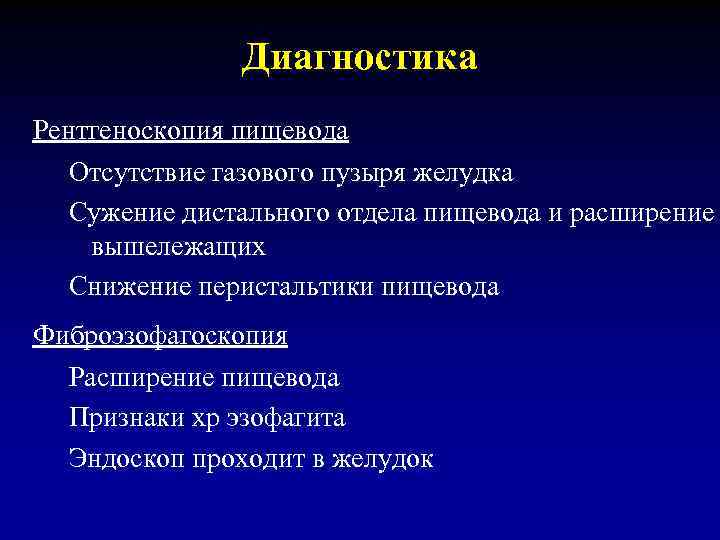 Диагностика

Рентгеноскопия пищевода

Отсутствие газового пузыря желудка

Сужение дистального отдела пищевода и расширение вышележащих

Снижение перистальтики пищевода

Фиброэзофагоскопия

Расширение пищевода

Признаки хр эзофагита

Эндоскоп проходит в желудок